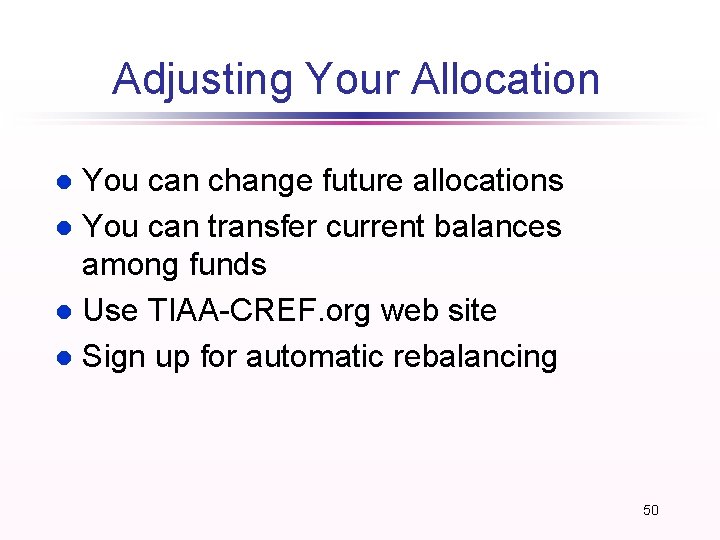 Adjusting Your Allocation

- You can change future allocations
- You can transfer current balances among funds
- Use TIAA-CREF.org web site
- Sign up for automatic rebalancing

50